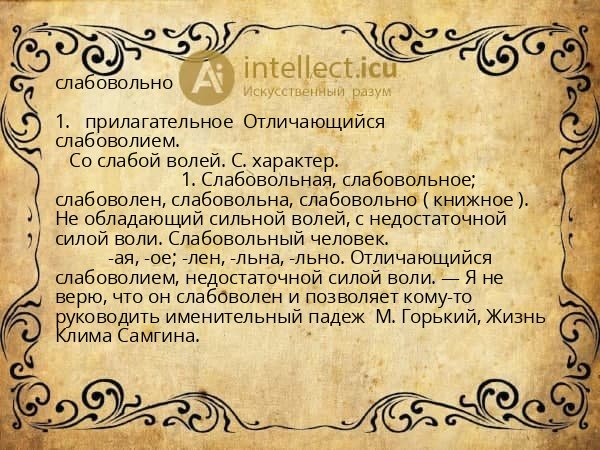 слабовольно

Ai intellect.icu
Искусственный разум

1. прилагательное Отличающийся слабоволием.
Со слабой волей. С. характер.
1. Слабовольная, слабовольное; слабоволен, слабовольна, слабовольно ( книжное ). Не обладающий сильной волей, с недостаточной силой воли. Слабовольный человек.
-ая, -ое; -лен, -льна, -льно. Отличающийся слабоволием, недостаточной силой воли. — Я не верю, что он слабоволен и позволяет кому-то руководить именительный падеж М. Горький, Жизнь Клима Самгина.